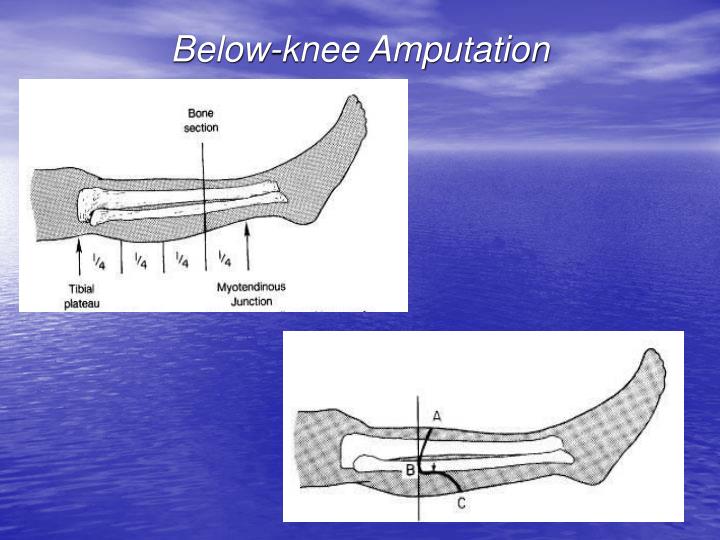 Below-knee Amputation

Bone section

$\frac{1}{4}$ $\frac{1}{4}$ $\frac{1}{4}$ $\frac{1}{4}$

Tibial plateau

Myotendinous Junction

A

B

C